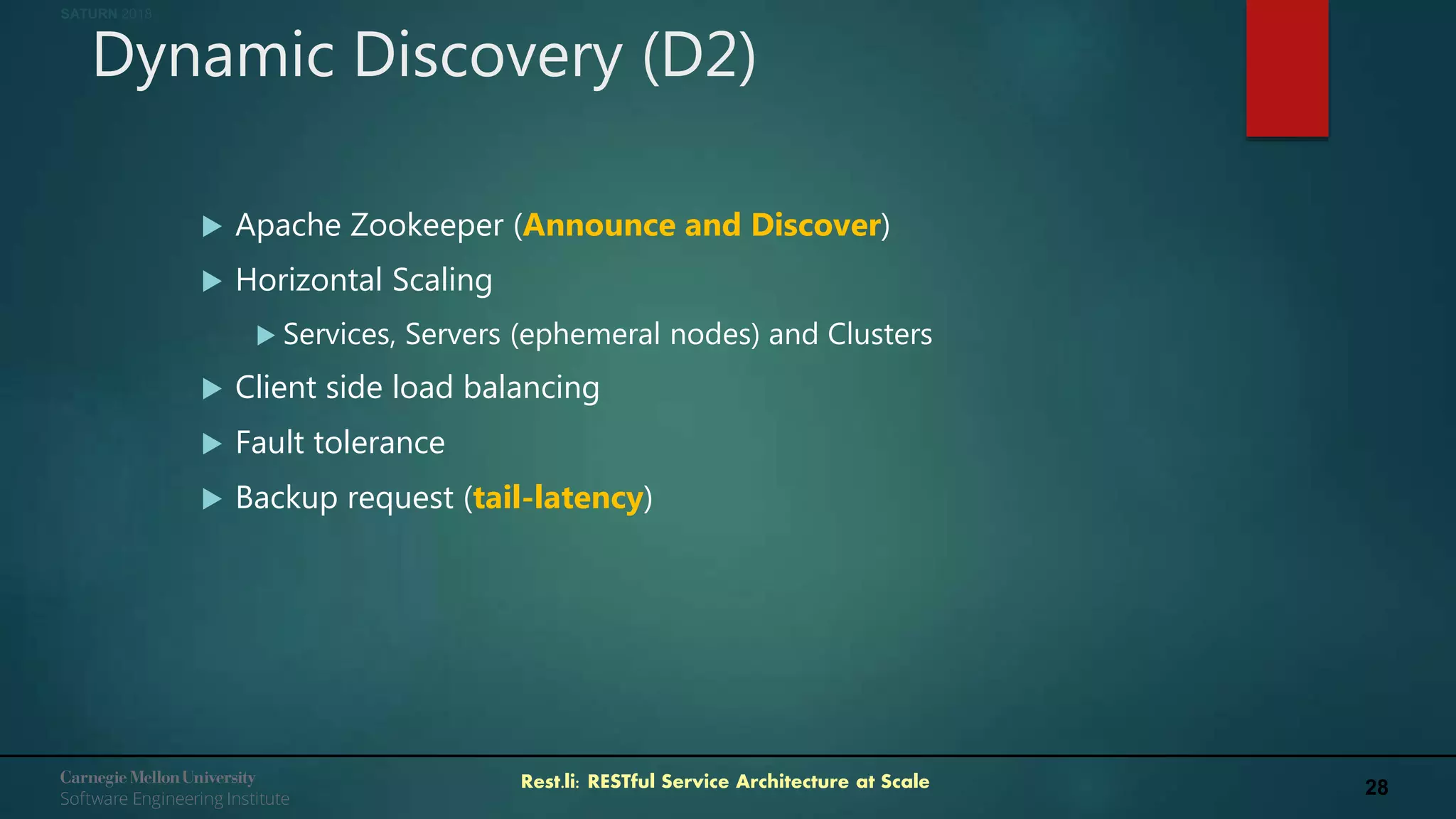 SATURN 2018

Dynamic Discovery (D2)

Apache Zookeeper (Announce and Discover)

Horizontal Scaling

Services, Servers (ephemeral nodes) and Clusters

Client side load balancing

Fault tolerance

Backup request (tail-latency)

Carnegie Mellon University
Software Engineering Institute

Rest.li: RESTful Service Architecture at Scale

28